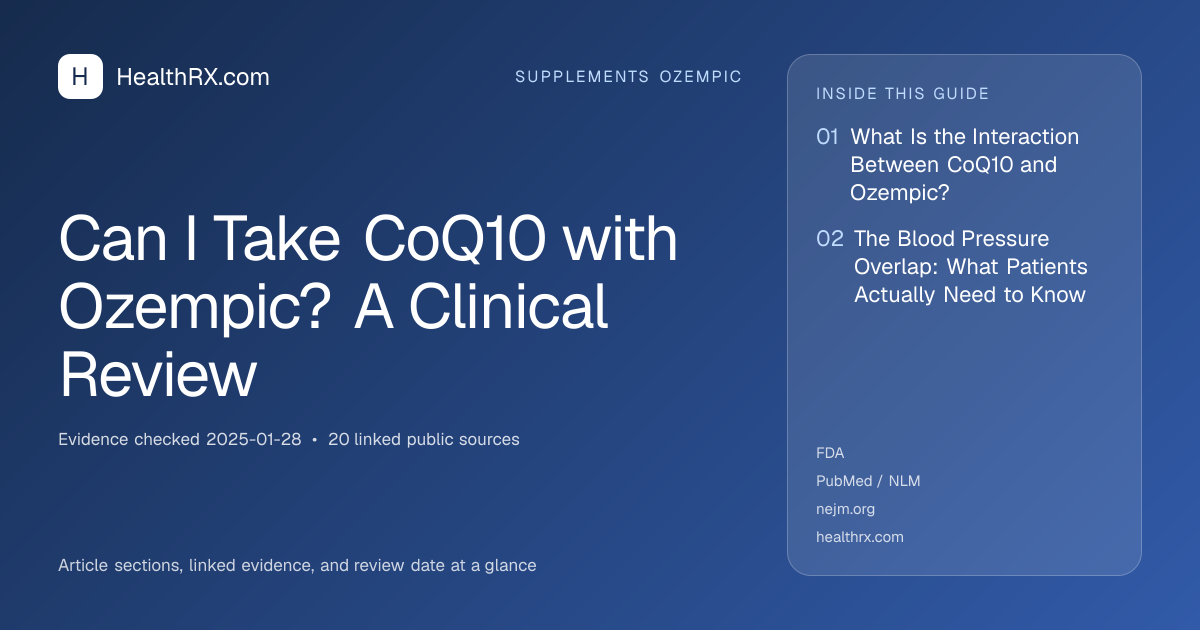 H HealthRX.com

SUPPLEMENTS OZEMPIC

Can I Take CoQ10 with Ozempic? A Clinical Review

Evidence checked 2025-01-28 • 20 linked public sources

Article sections, linked evidence, and review date at a glance

INSIDE THIS GUIDE

01 What Is the Interaction Between CoQ10 and Ozempic?

02 The Blood Pressure Overlap: What Patients Actually Need to Know

FDA
PubMed / NLM
nejm.org
healthrx.com